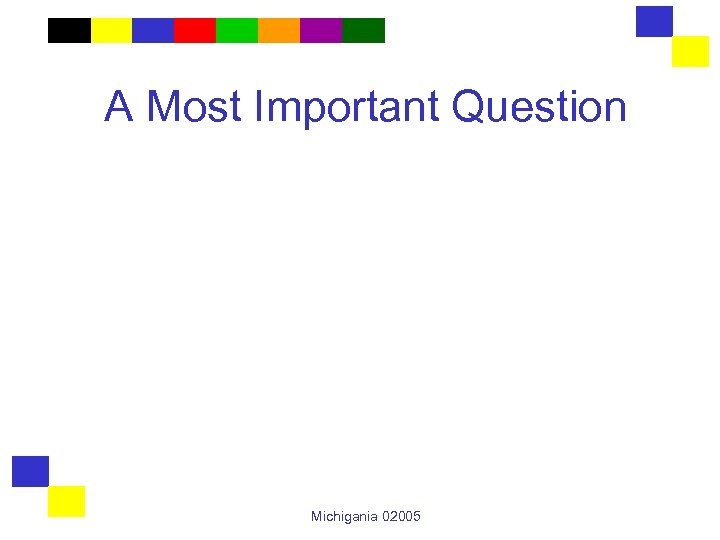 A Most Important Question

Michigania 02005